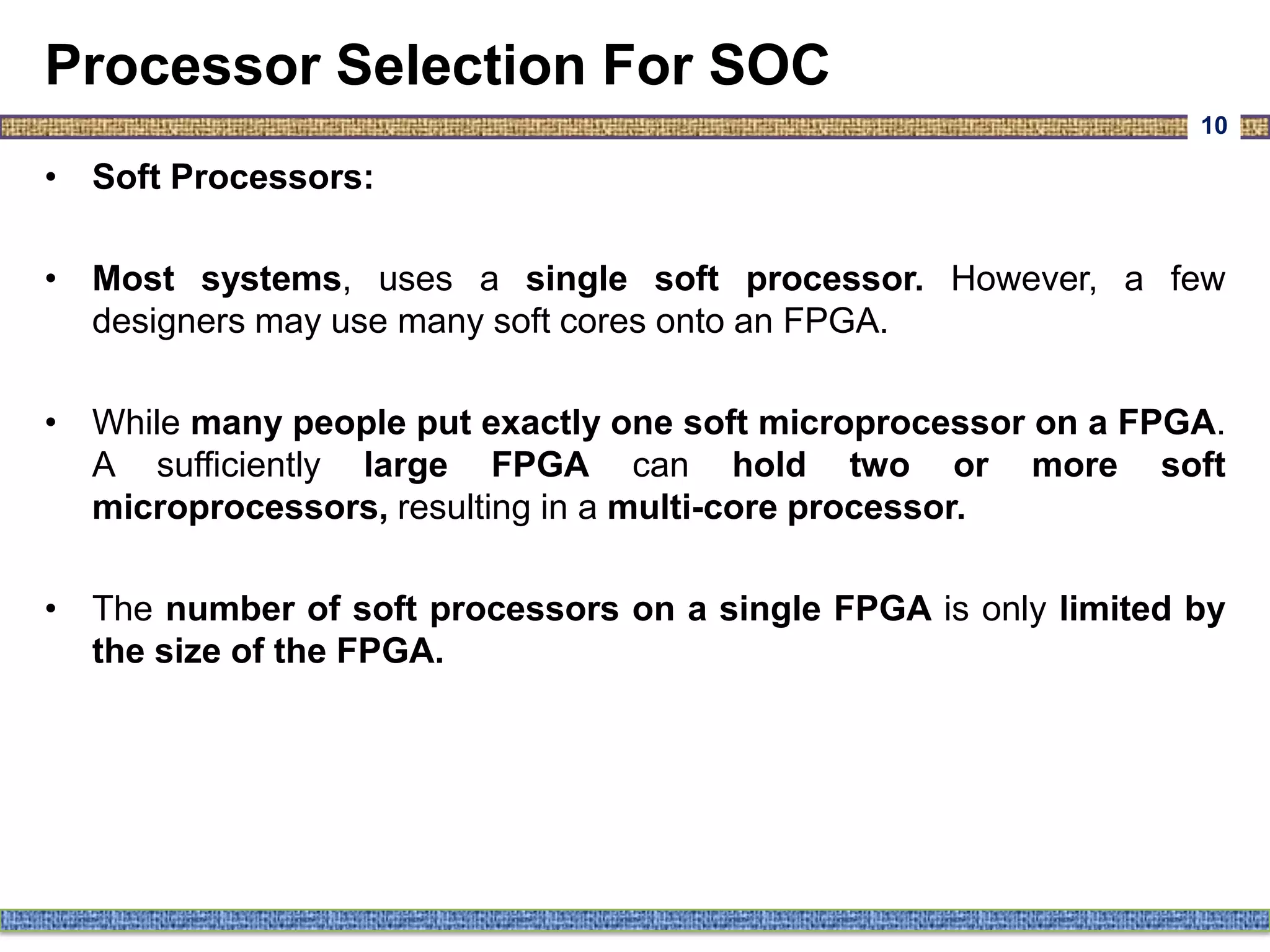 Processor Selection For SOC

10

• Soft Processors:

• Most systems, uses a single soft processor. However, a few designers may use many soft cores onto an FPGA.

• While many people put exactly one soft microprocessor on a FPGA. A sufficiently large FPGA can hold two or more soft microprocessors, resulting in a multi-core processor.

• The number of soft processors on a single FPGA is only limited by the size of the FPGA.